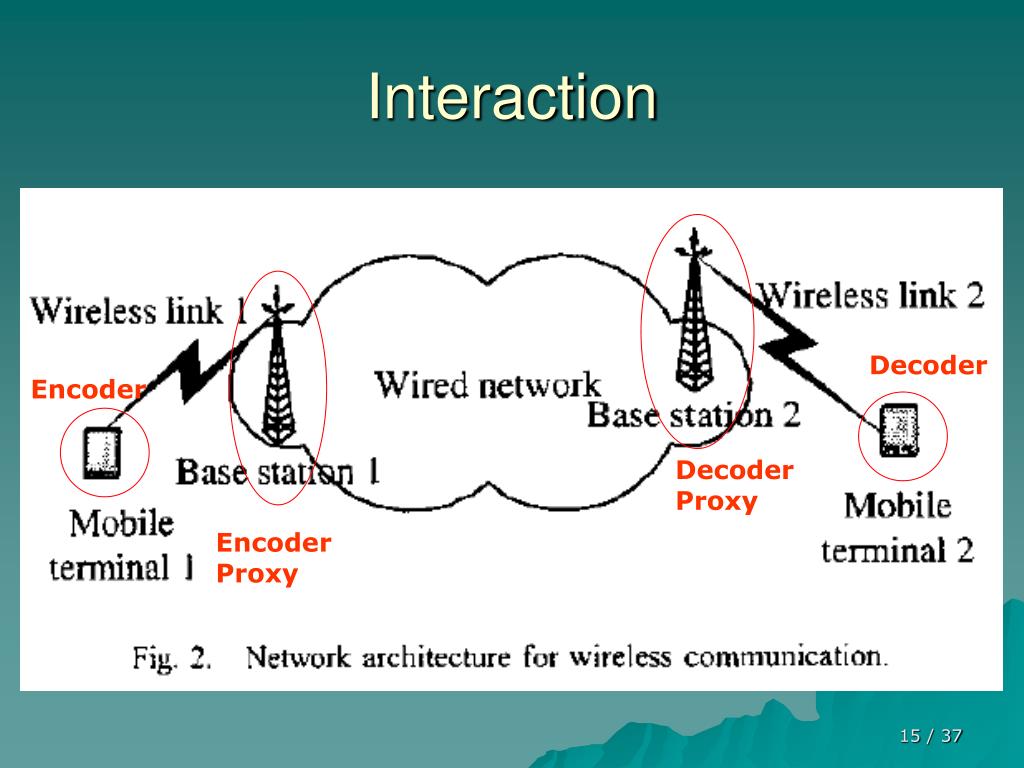 Interaction

Wireless link 1

Wireless link 2

Encoder

Decoder

Wired network

Base station 2

Base station 1

Decoder Proxy

Mobile terminal 1

Encoder Proxy

Mobile terminal 2

Fig. 2. Network architecture for wireless communication.

15 / 37